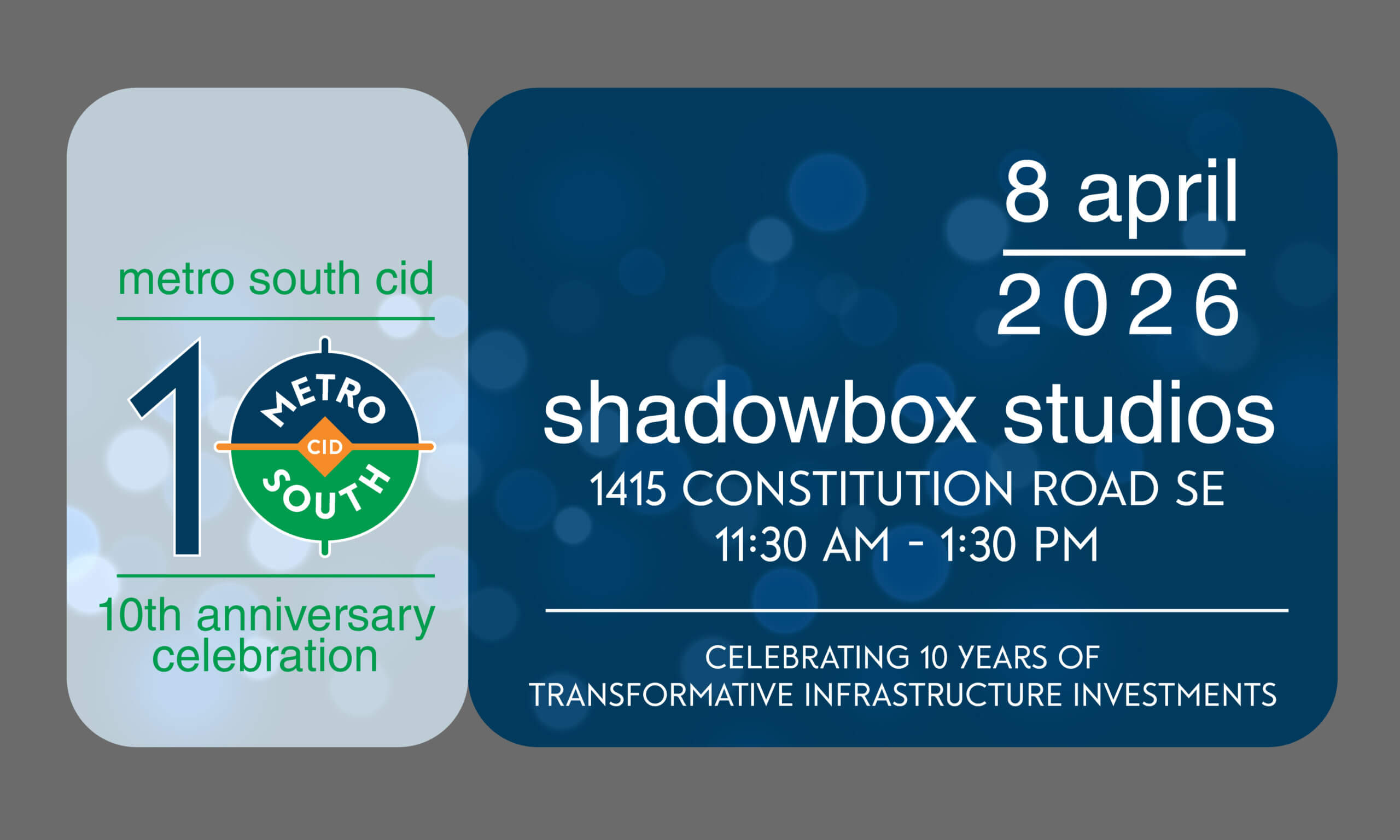 metro south cid

10

METRO
CID
SOUTH

10th anniversary celebration

8 april
2026

shadowbox studios
1415 CONSTITUTION ROAD SE
11:30 AM - 1:30 PM

CELEBRATING 10 YEARS OF TRANSFORMATIVE INFRASTRUCTURE INVESTMENTS